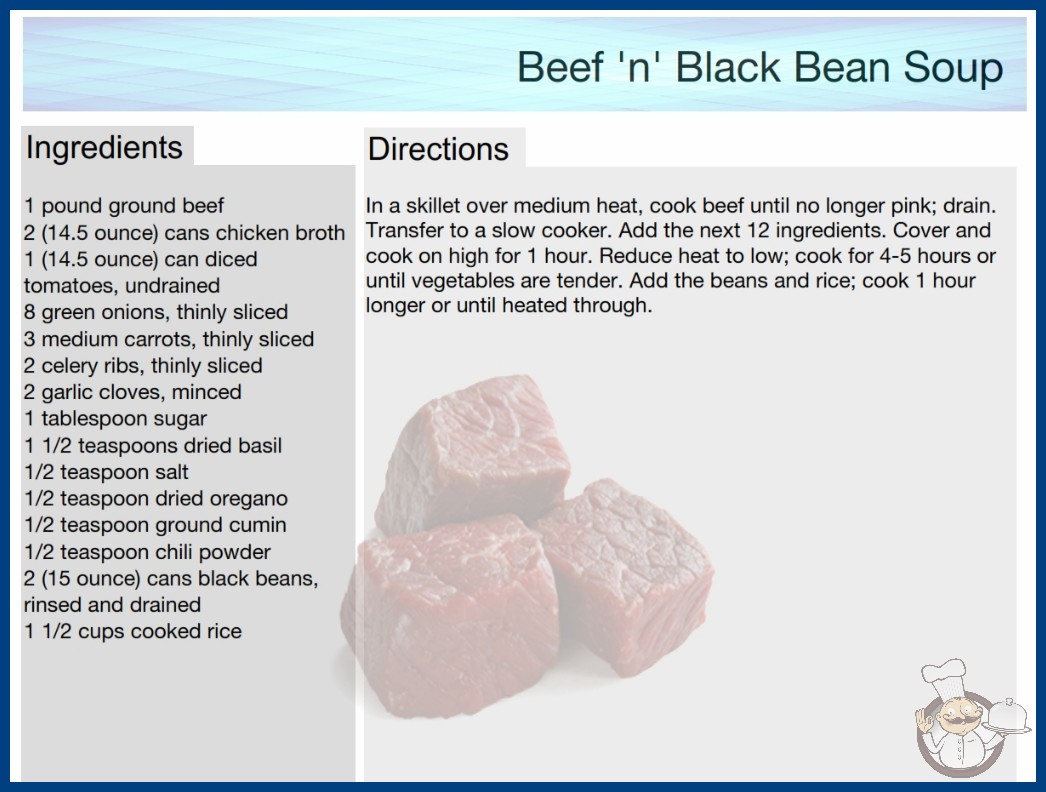 Beef 'n' Black Bean Soup

Ingredients

1 pound ground beef
2 (14.5 ounce) cans chicken broth
1 (14.5 ounce) can diced tomatoes, undrained
8 green onions, thinly sliced
3 medium carrots, thinly sliced
2 celery ribs, thinly sliced
2 garlic cloves, minced
1 tablespoon sugar
1 1/2 teaspoons dried basil
1/2 teaspoon salt
1/2 teaspoon dried oregano
1/2 teaspoon ground cumin
1/2 teaspoon chili powder
2 (15 ounce) cans black beans, rinsed and drained
1 1/2 cups cooked rice

Directions

In a skillet over medium heat, cook beef until no longer pink; drain. Transfer to a slow cooker. Add the next 12 ingredients. Cover and cook on high for 1 hour. Reduce heat to low; cook for 4-5 hours or until vegetables are tender. Add the beans and rice; cook 1 hour longer or until heated through.